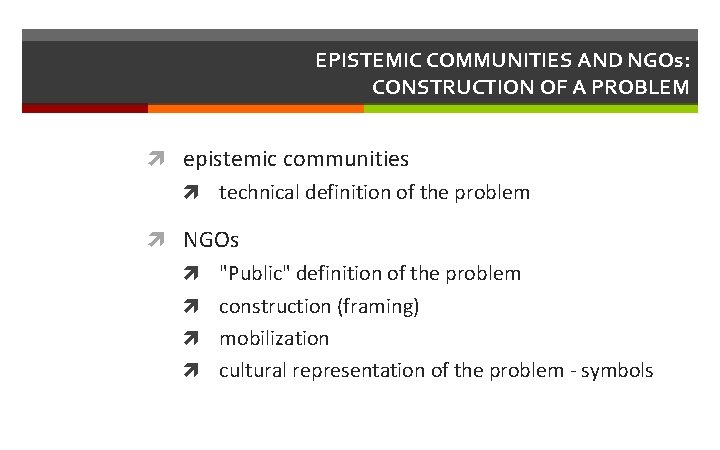 EPISTEMIC COMMUNITIES AND NGOs: CONSTRUCTION OF A PROBLEM

epistemic communities

technical definition of the problem

NGOs

"Public" definition of the problem

construction (framing)

mobilization

cultural representation of the problem - symbols